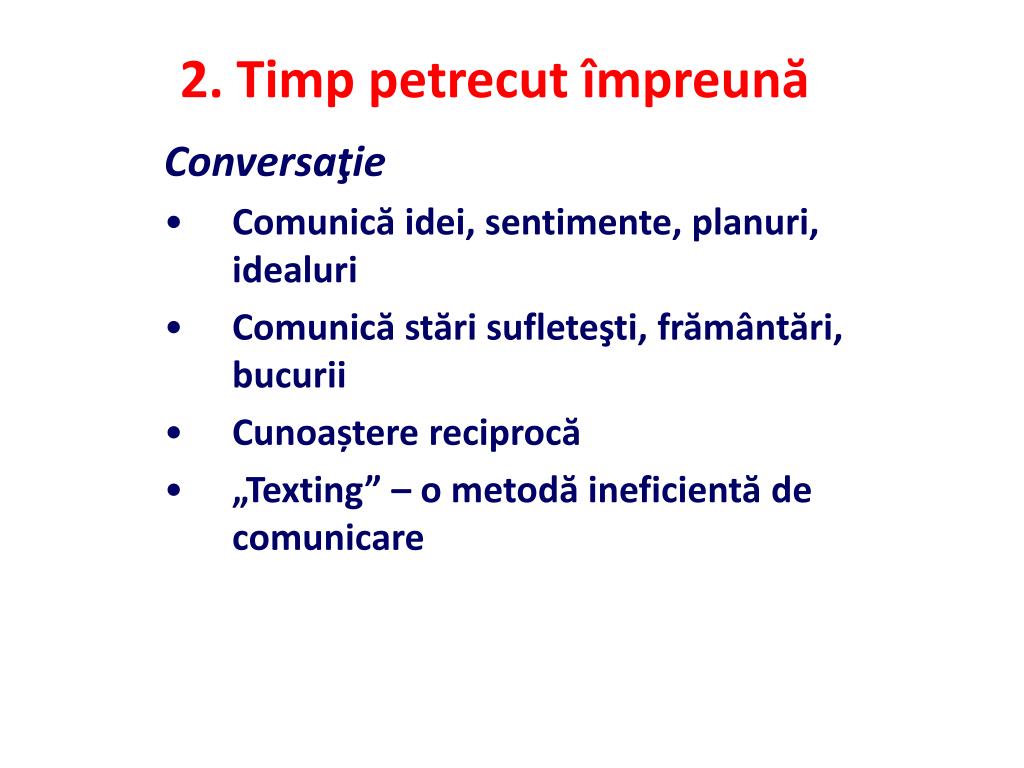 2. Timp petrecut împreună

Conversaţie

• Comunică idei, sentimente, planuri, idealuri
• Comunică stări sufleteşti, frământări, bucurii
• Cunoaștere reciprocă
• „Texting” – o metodă ineficientă de comunicare